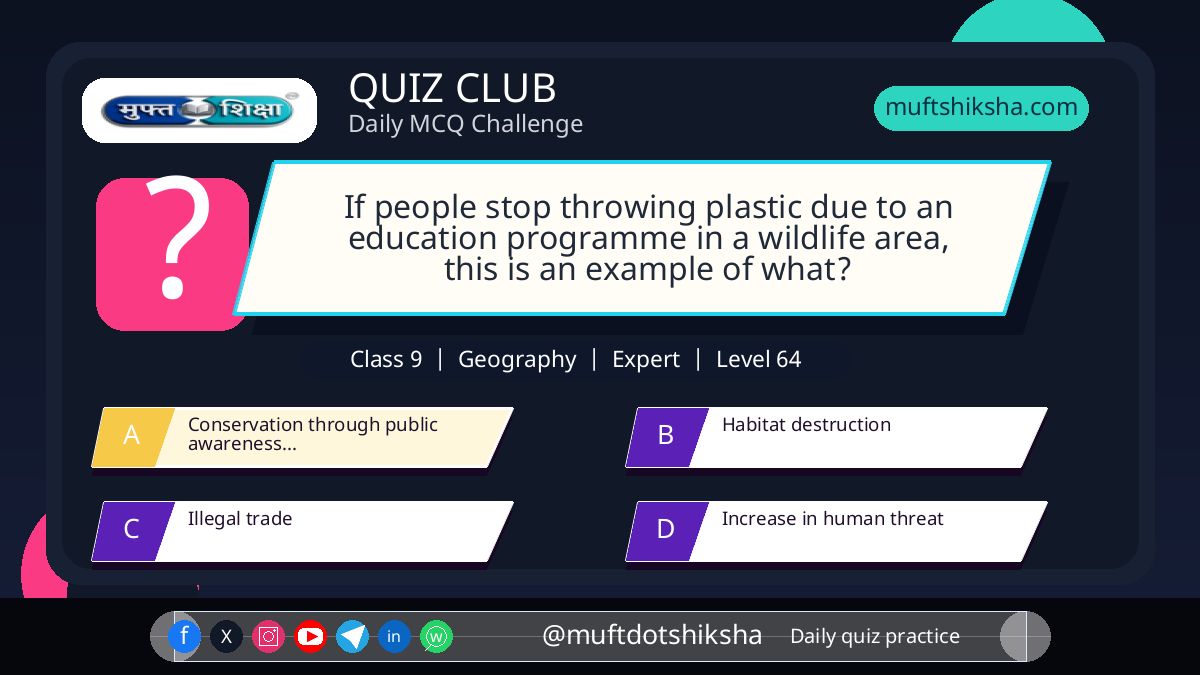 मुफ्त शिक्षा

QUIZ CLUB
Daily MCQ Challenge

muftshiksha.com

?

If people stop throwing plastic due to an education programme in a wildlife area, this is an example of what?

Class 9 | Geography | Expert | Level 64

A Conservation through public awareness...

B Habitat destruction

C Illegal trade

D Increase in human threat

f X in

@muftdotshiksha Daily quiz practice